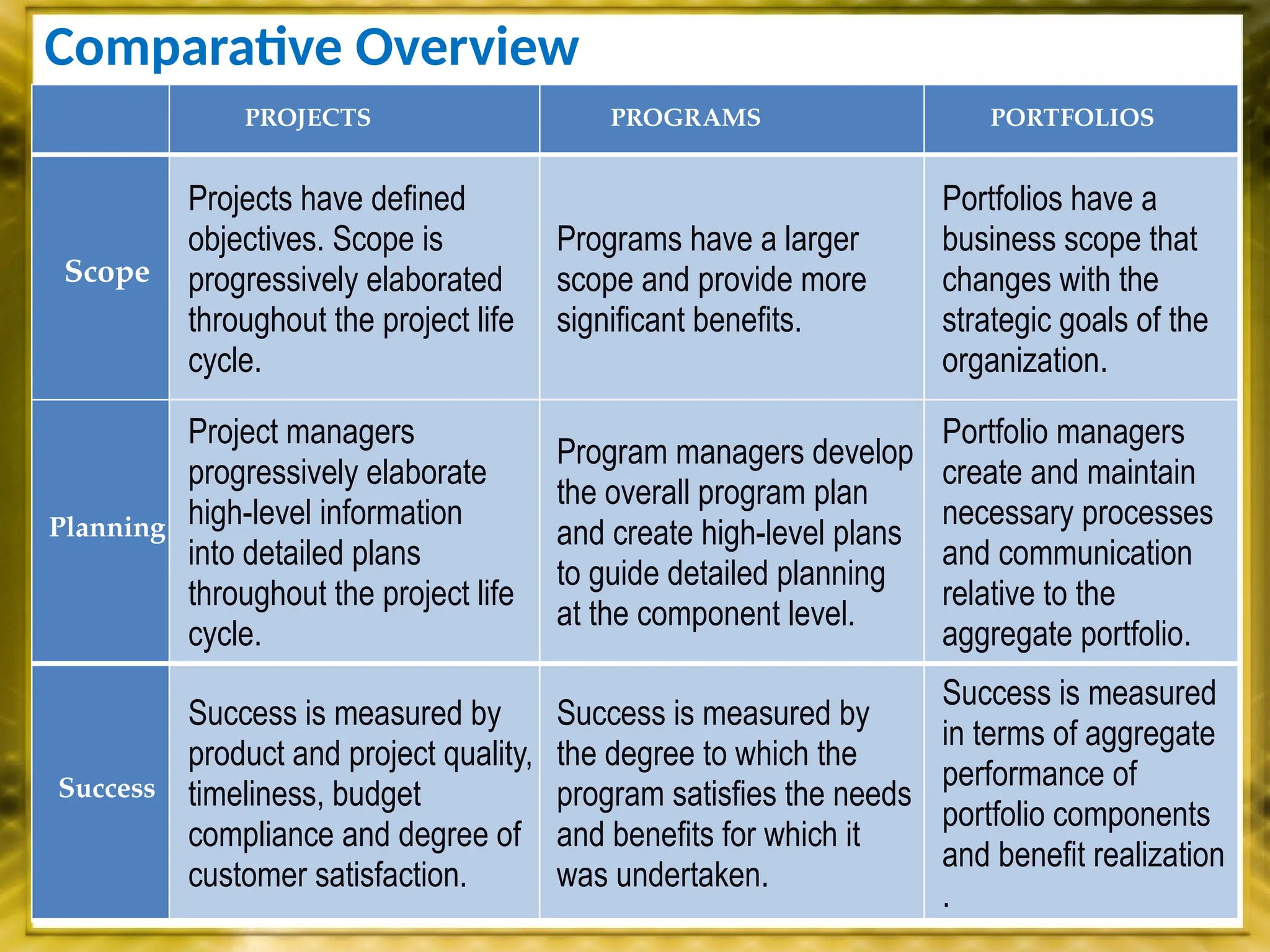 Comparative Overview

| | PROJECTS | PROGRAMS | PORTFOLIOS |
|---|---|---|---|
| Scope | Projects have defined objectives. Scope is progressively elaborated throughout the project life cycle. | Programs have a larger scope and provide more significant benefits. | Portfolios have a business scope that changes with the strategic goals of the organization. |
| Planning | Project managers progressively elaborate high-level information into detailed plans throughout the project life cycle. | Program managers develop the overall program plan and create high-level plans to guide detailed planning at the component level. | Portfolio managers create and maintain necessary processes and communication relative to the aggregate portfolio. |
| Success | Success is measured by product and project quality, timeliness, budget compliance and degree of customer satisfaction. | Success is measured by the degree to which the program satisfies the needs and benefits for which it was undertaken. | Success is measured in terms of aggregate performance of portfolio components and benefit realization . |